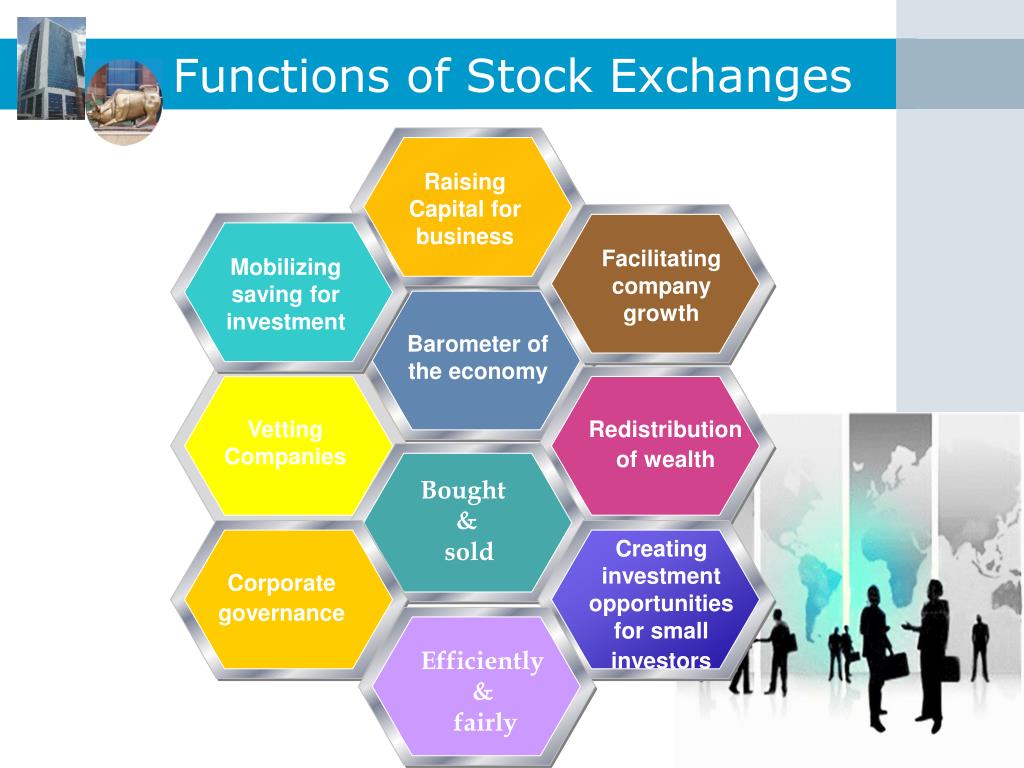 Functions of Stock Exchanges

Raising Capital for business

Mobilizing saving for investment

Facilitating company growth

Barometer of the economy

Vetting Companies

Redistribution of wealth

Bought & sold

Corporate governance

Creating investment opportunities for small investors

Efficiently & fairly